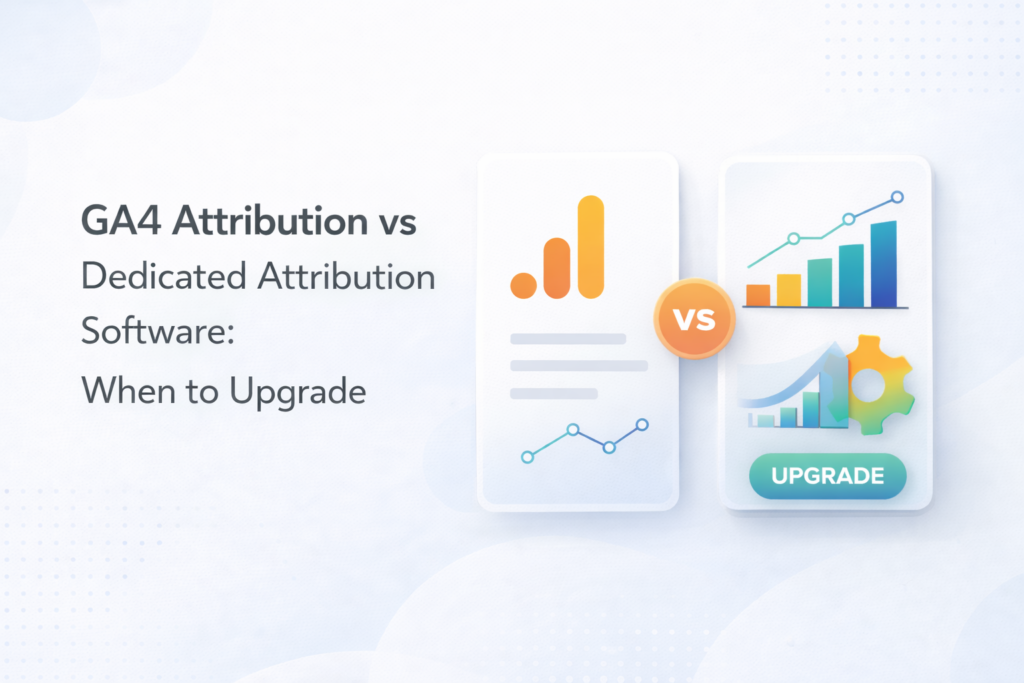 GA4 Attribution vs Dedicated Attribution Software: When to Upgrade

VS

UPGRADE